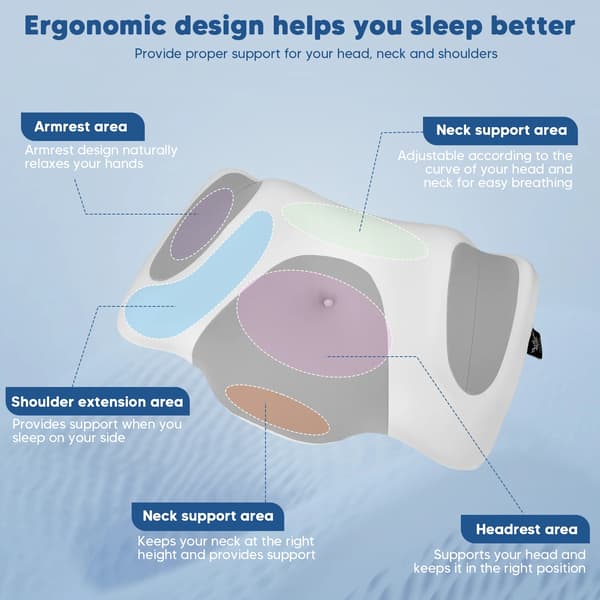 Ergonomic design helps you sleep better

Provide proper support for your head, neck and shoulders

Armrest area

Armrest design naturally relaxes your hands

Neck support area

Adjustable according to the curve of your head and neck for easy breathing

Shoulder extension area

Provides support when you sleep on your side

Neck support area

Keeps your neck at the right height and provides support

Headrest area

Supports your head and keeps it in the right position